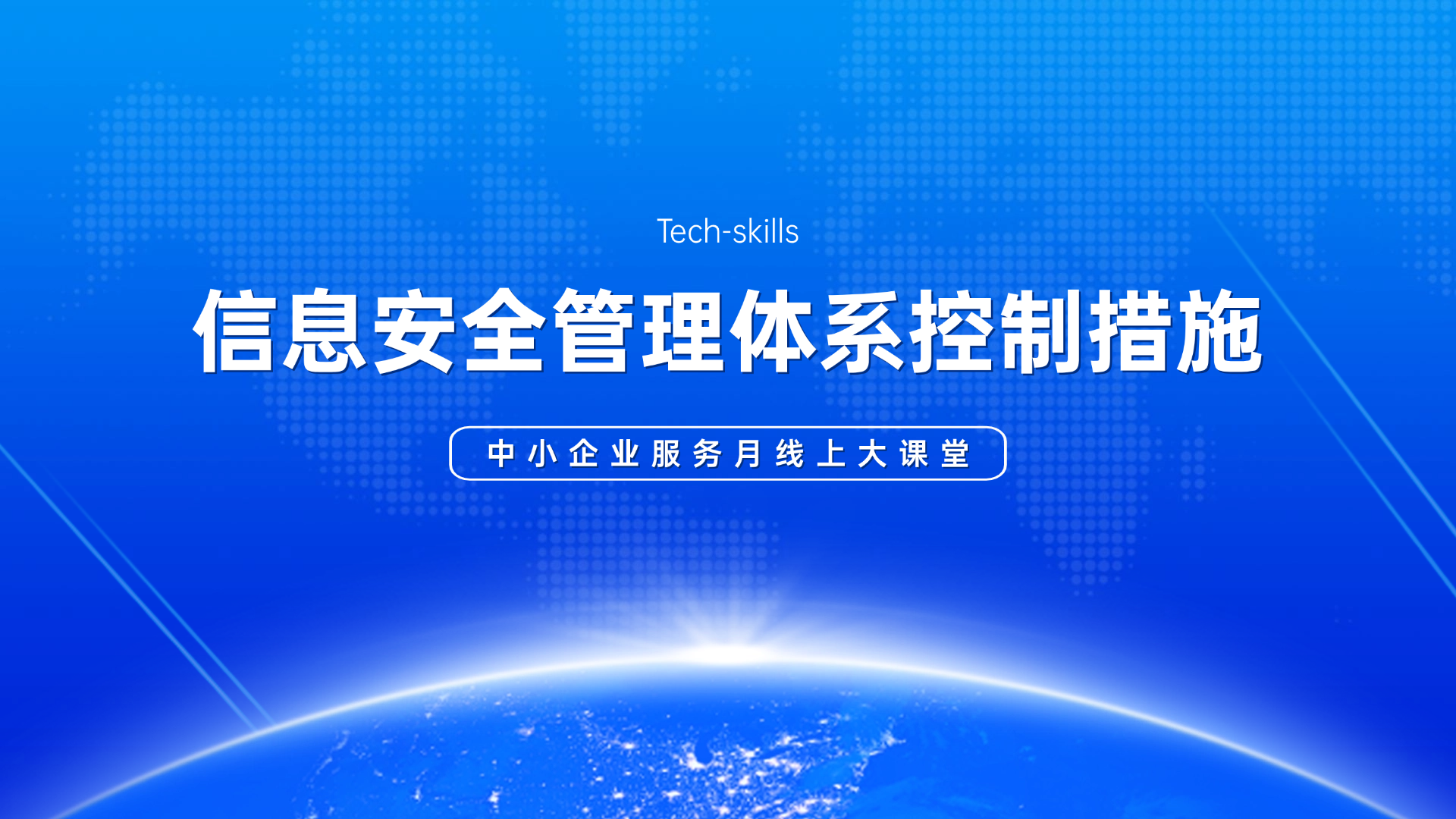 Tech-skills

信息安全管理体系控制措施

中小企业服务月线上大课堂